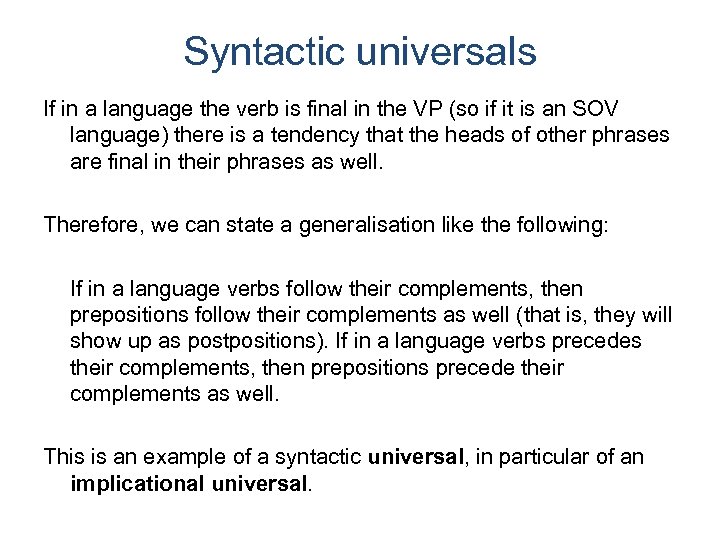 Syntactic universals

If in a language the verb is final in the VP (so if it is an SOV language) there is a tendency that the heads of other phrases are final in their phrases as well.

Therefore, we can state a generalisation like the following:

If in a language verbs follow their complements, then prepositions follow their complements as well (that is, they will show up as postpositions). If in a language verbs precedes their complements, then prepositions precede their complements as well.

This is an example of a syntactic universal, in particular of an implicational universal.